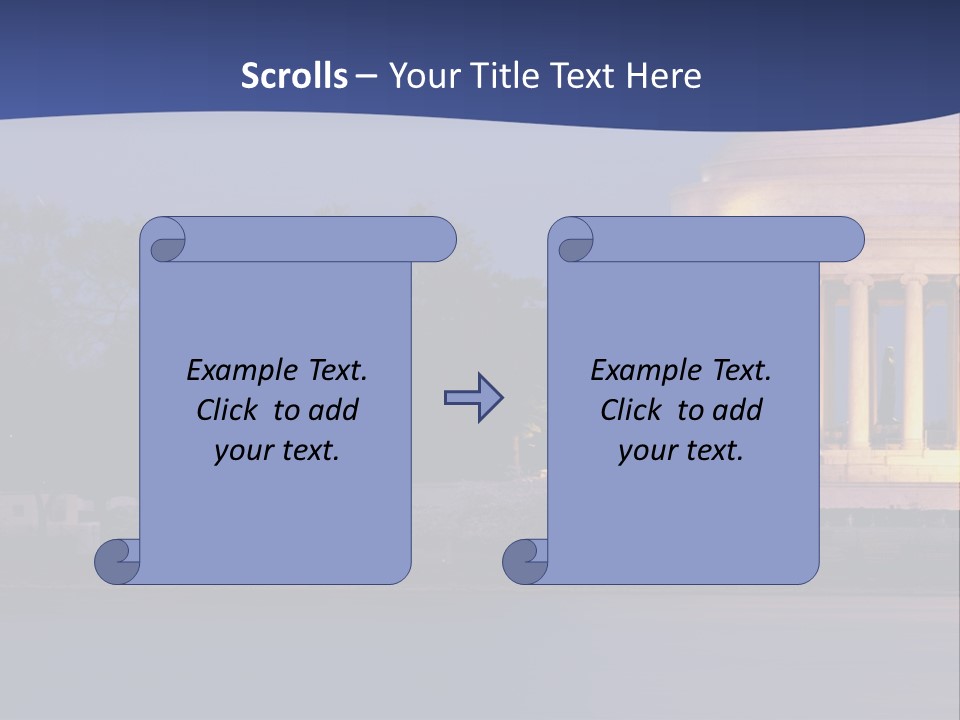 Scrolls – Your Title Text Here

Example Text. Click to add your text.

Example Text. Click to add your text.